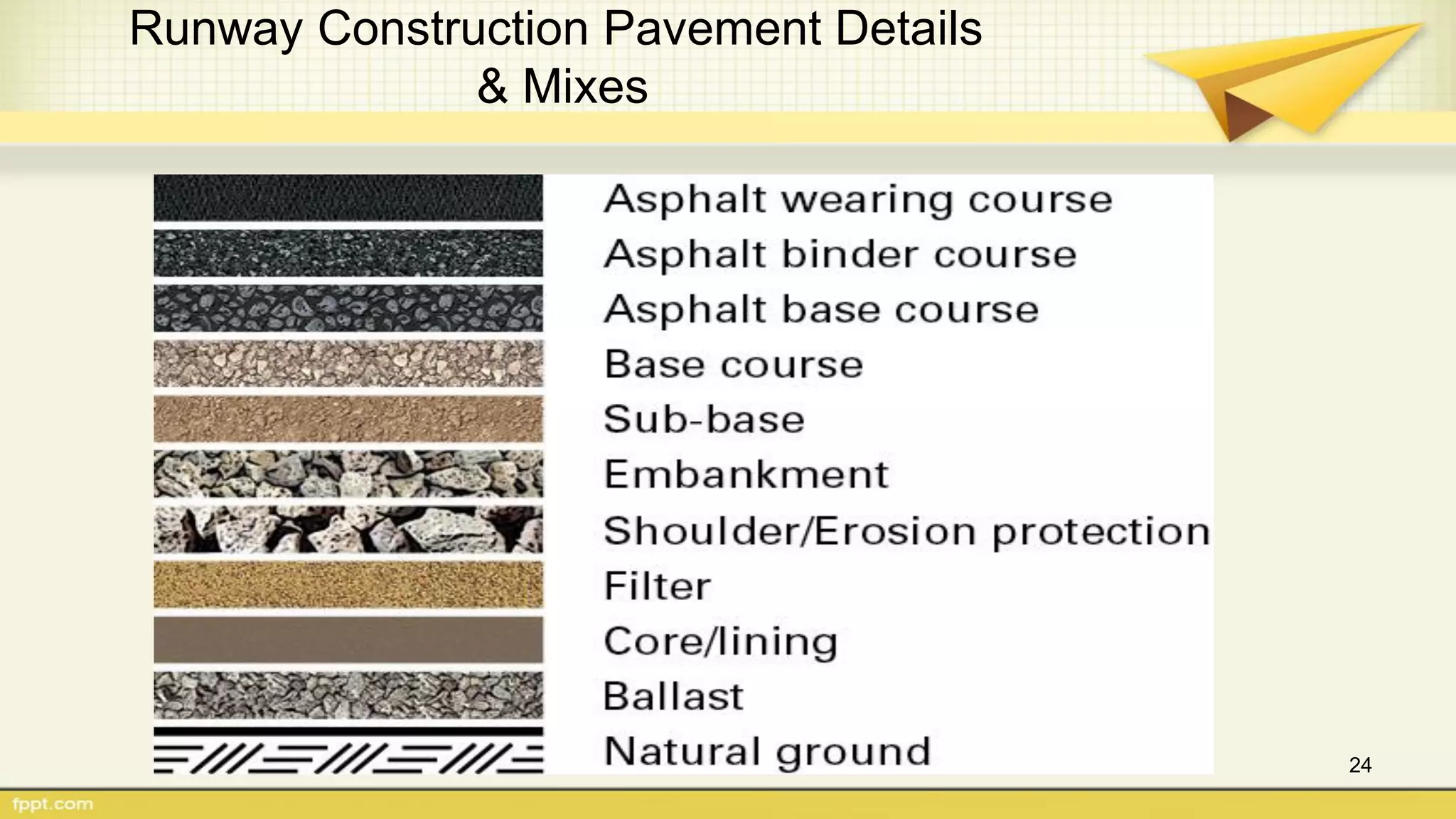 Runway Construction Pavement Details & Mixes

Asphalt wearing course
Asphalt binder course
Asphalt base course
Base course
Sub-base
Embankment
Shoulder/Erosion protection
Filter
Core/lining
Ballast
Natural ground

24

fppt.com